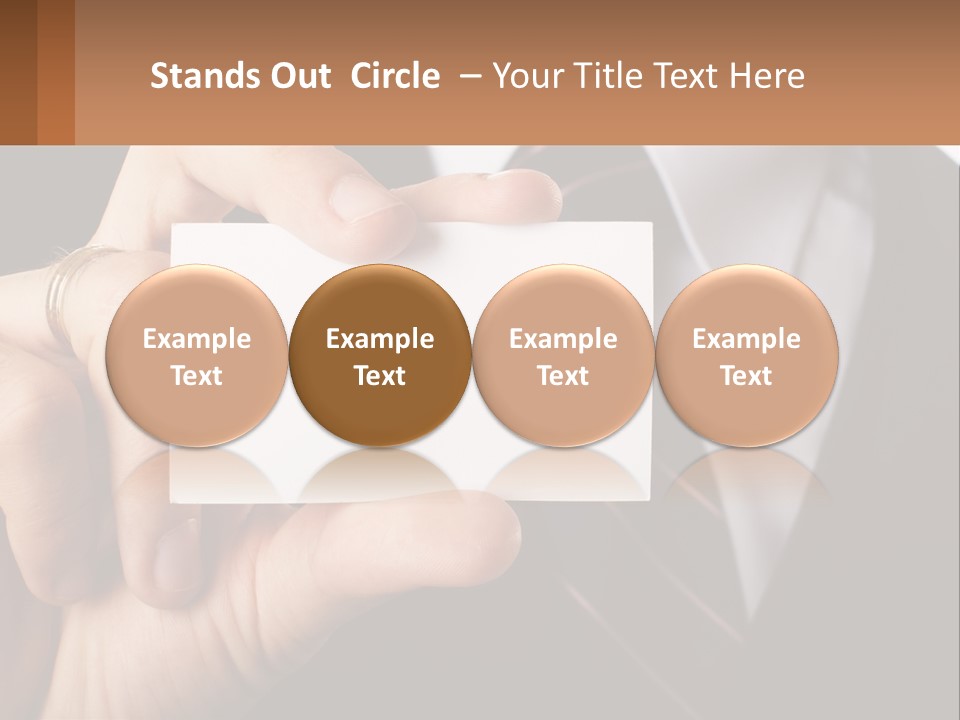 Stands Out Circle – Your Title Text Here

Example Text

Example Text

Example Text

Example Text